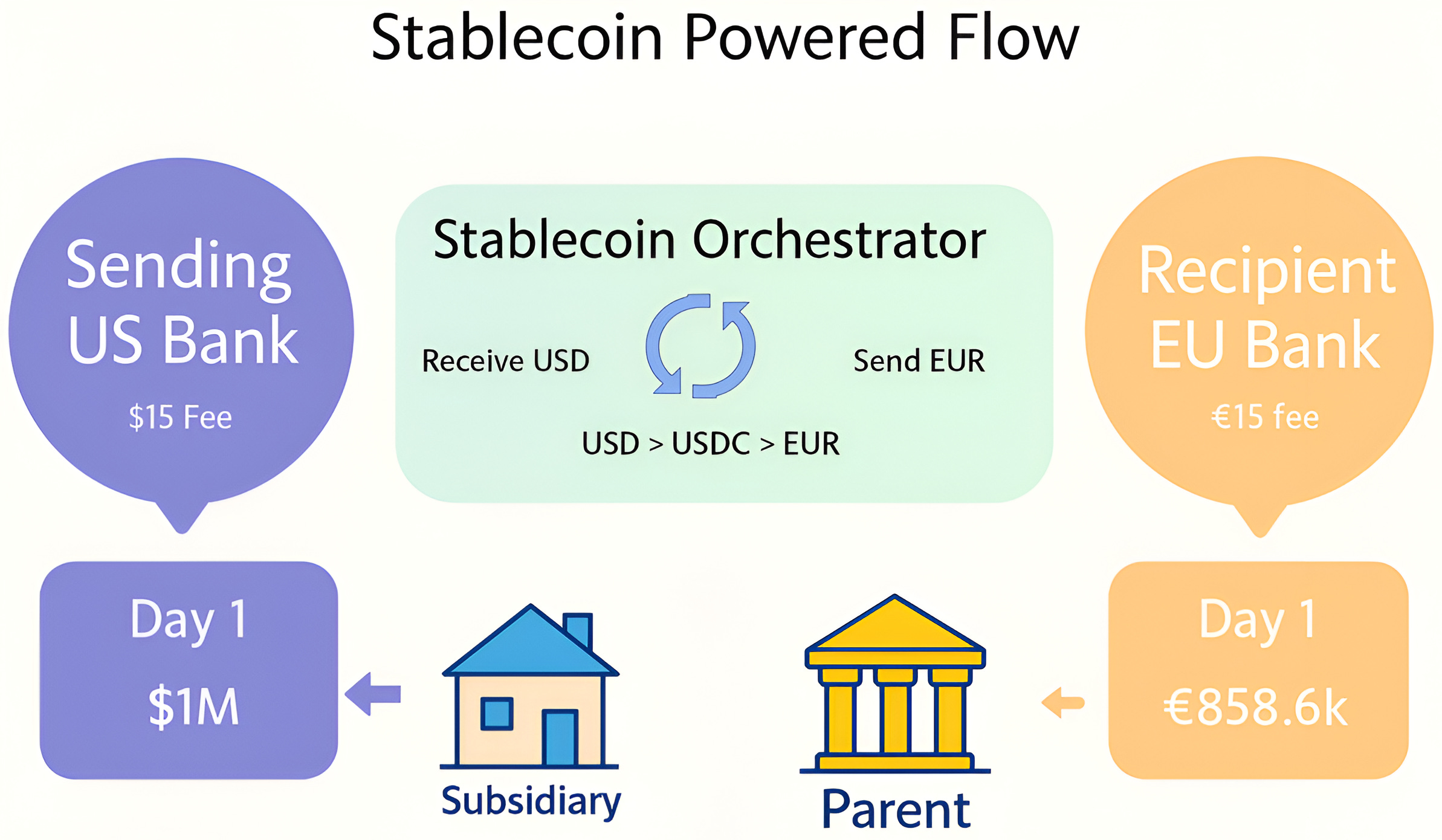 Stablecoin Powered Flow

Sending US Bank

\$15 Fee

Stablecoin Orchestrator

Receive USD

Send EUR

USD > USDC > EUR

Recipient EU Bank

€15 fee

Day 1

\$1M

Subsidiary

Parent

Day 1

€858.6k